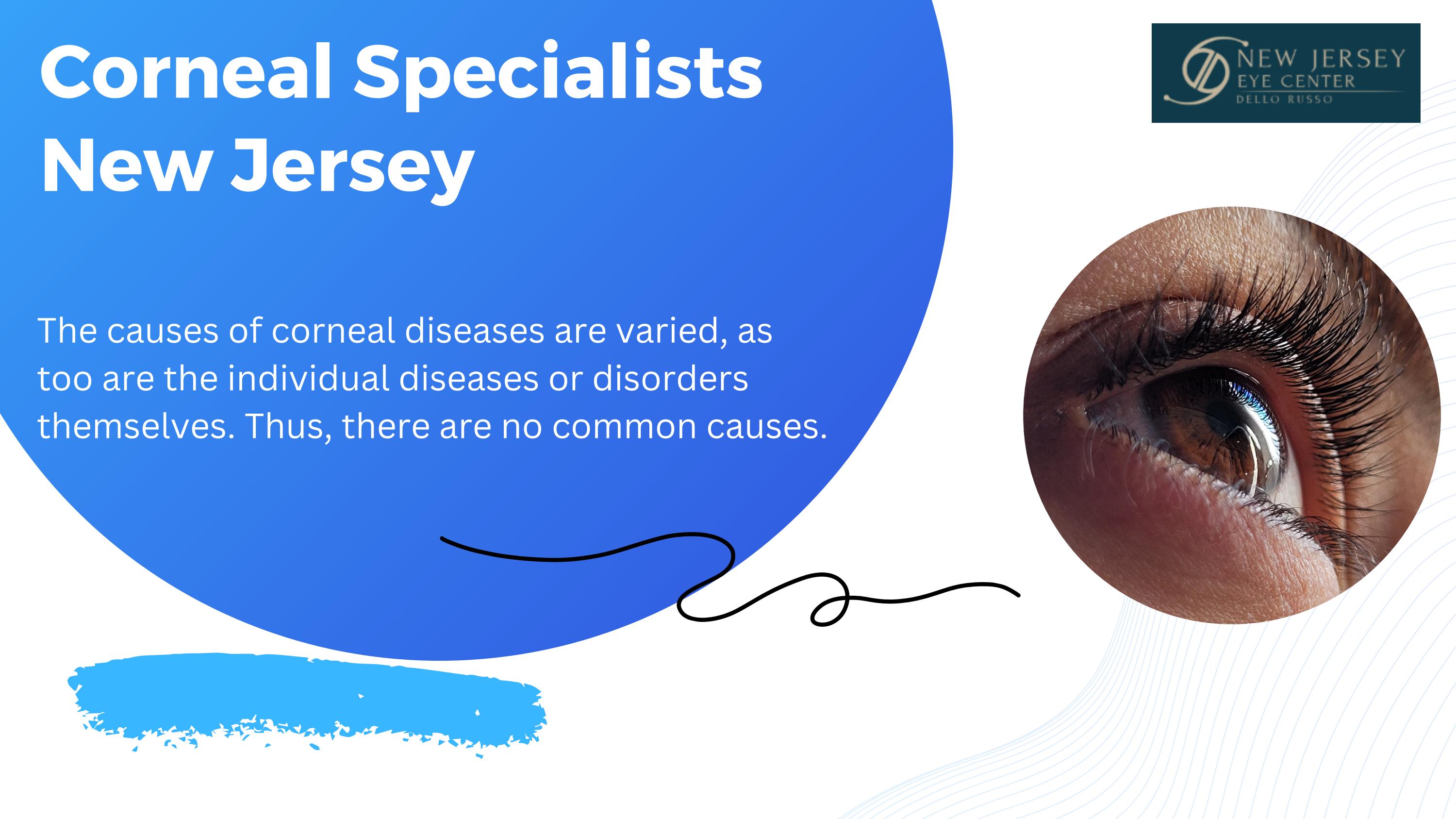 Corneal Specialists New Jersey

NEW JERSEY EYE CENTER DELLO RUSSO

The causes of corneal diseases are varied, as too are the individual diseases or disorders themselves. Thus, there are no common causes.